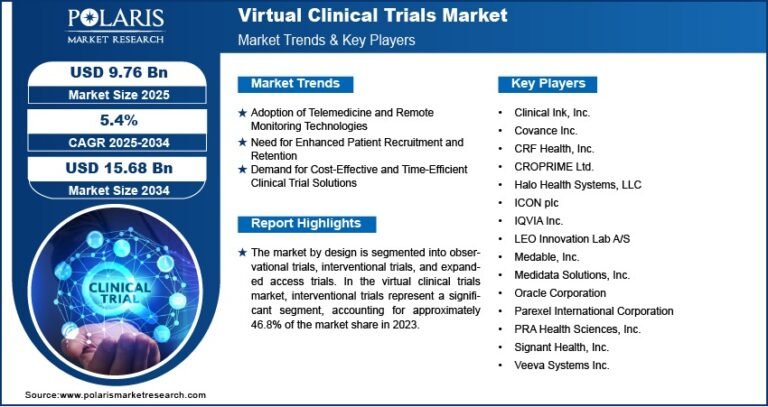 POLARIS
MARKET RESEARCH

Virtual Clinical Trials Market
Market Trends & Key Players

USD 9.76 Bn
Market Size 2025

5.4%
CAGR 2025-2034

USD 15.68 Bn
Market Size 2034

CLINICAL TRIAL

Market Trends

★ Adoption of Telemedicine and Remote Monitoring Technologies
★ Need for Enhanced Patient Recruitment and Retention
★ Demand for Cost-Effective and Time-Efficient Clinical Trial Solutions

Report Highlights

★ The market by design is segmented into observational trials, interventional trials, and expanded access trials. In the virtual clinical trials market, interventional trials represent a significant segment, accounting for approximately 46.8% of the market share in 2023.

Key Players

• Clinical Ink, Inc.
• Covance Inc.
• CRF Health, Inc.
• CROPRIME Ltd.
• Halo Health Systems, LLC
• ICON plc
• IQVIA Inc.
• LEO Innovation Lab A/S
• Medable, Inc.
• Medidata Solutions, Inc.
• Oracle Corporation
• Parexel International Corporation
• PRA Health Sciences, Inc.
• Signant Health, Inc.
• Veeva Systems Inc.

Source:www.polarismarketresearch.com